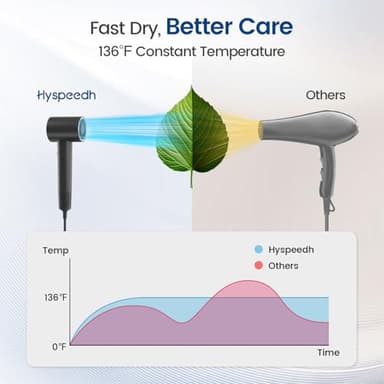 Fast Dry, Better Care
136°F Constant Temperature

Hyspeedh

Others

Temp

Hyspeedh
Others

136°F

0°F

Time